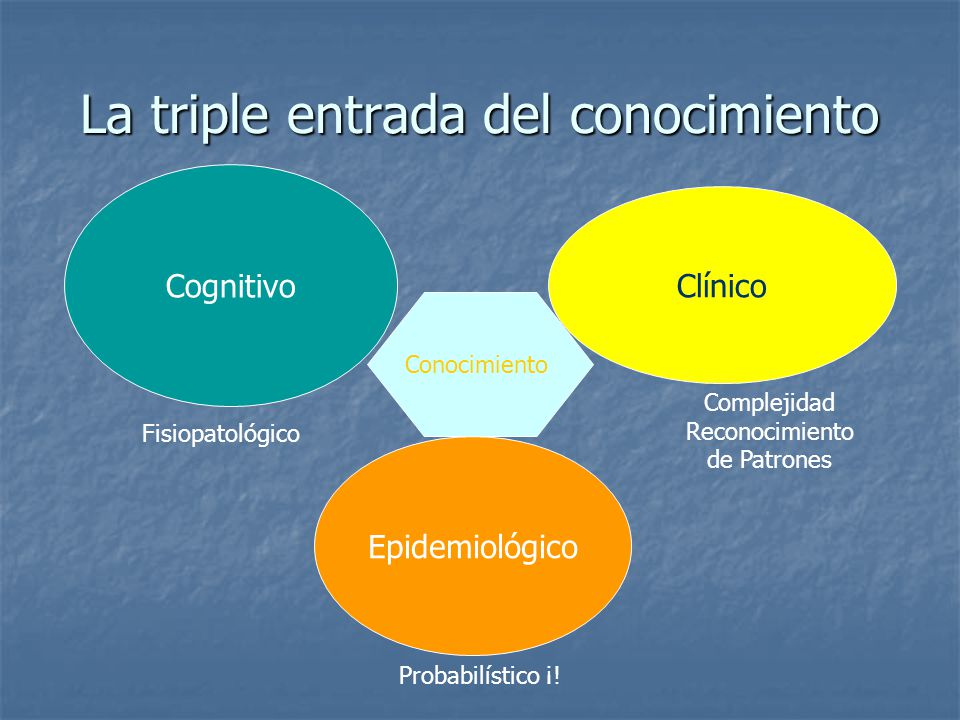 La triple entrada del conocimiento

Cognitivo

Clínico

Conocimiento

Fisiopatológico

Complejidad
Reconocimiento
de Patrones

Epidemiológico

Probabilístico ¡!